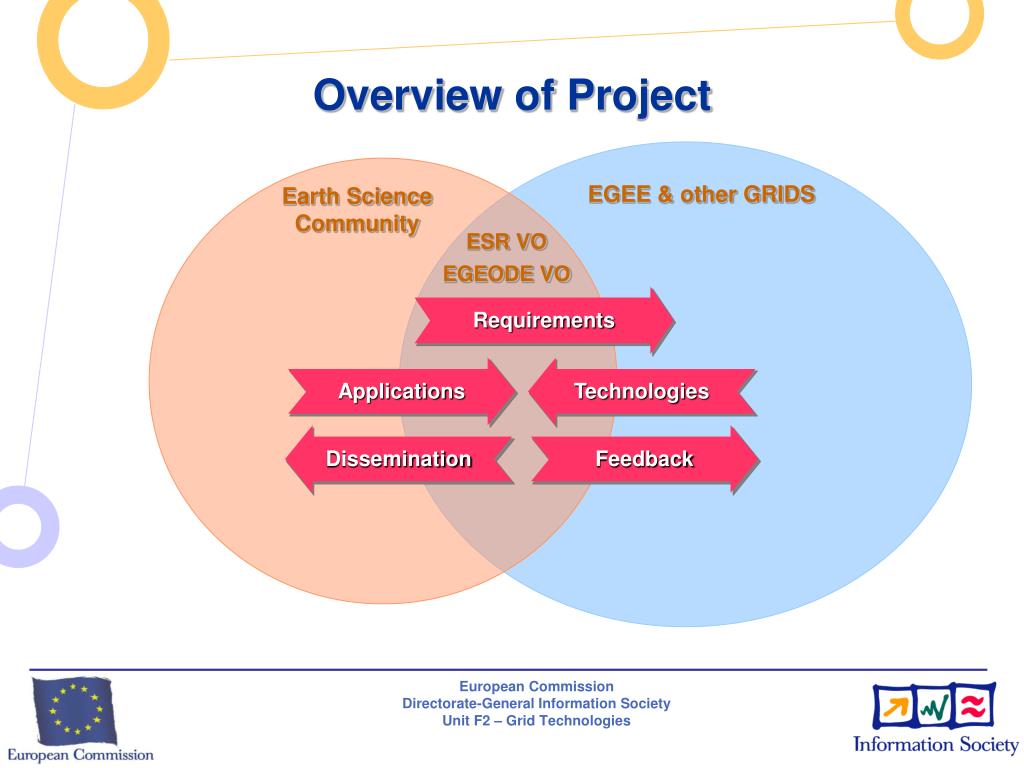 Overview of Project

Earth Science Community

EGEE & other GRIDS

ESR VO
EGEODE VO

Requirements

Applications

Technologies

Dissemination

Feedback

European Commission

European Commission
Directorate-General Information Society
Unit F2 – Grid Technologies

Information Society